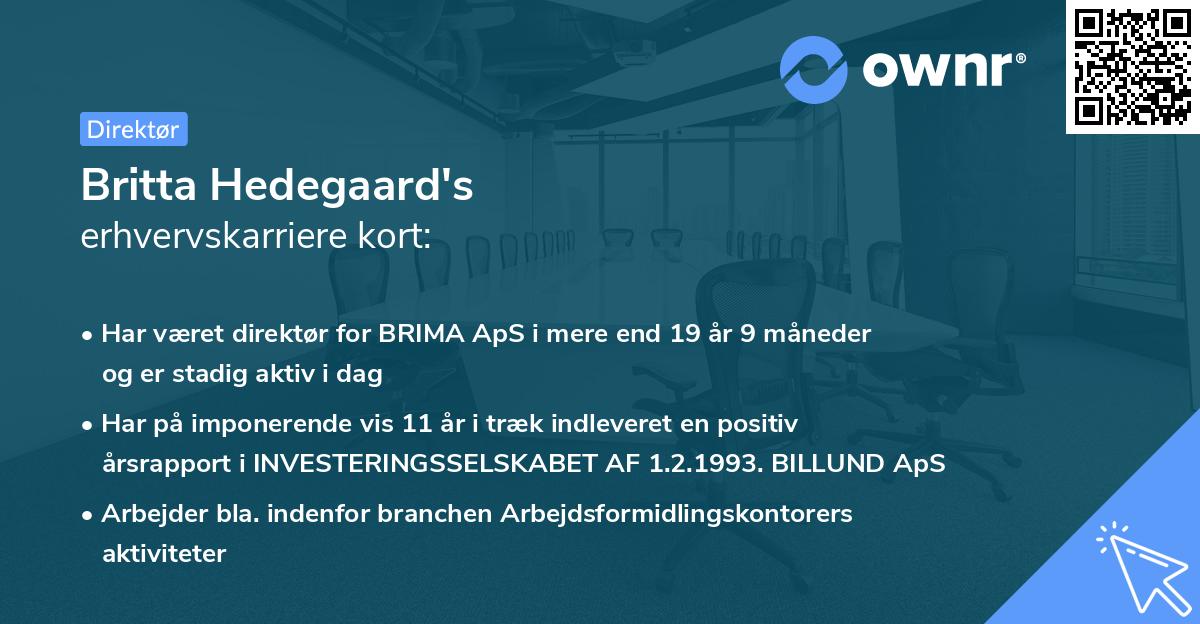 ownr®

Direktør

Britta Hedegaard's
erhvervskarriere kort:

• Har været direktør for BRIMA ApS i mere end 19 år 9 måneder og er stadig aktiv i dag

• Har på imponerende vis 11 år i træk indleveret en positiv årsrapport i INVESTERINGSSELSKABET AF 1.2.1993. BILLUND ApS

• Arbejder bla. indenfor branchen Arbejdsformidlingskontorers aktiviteter